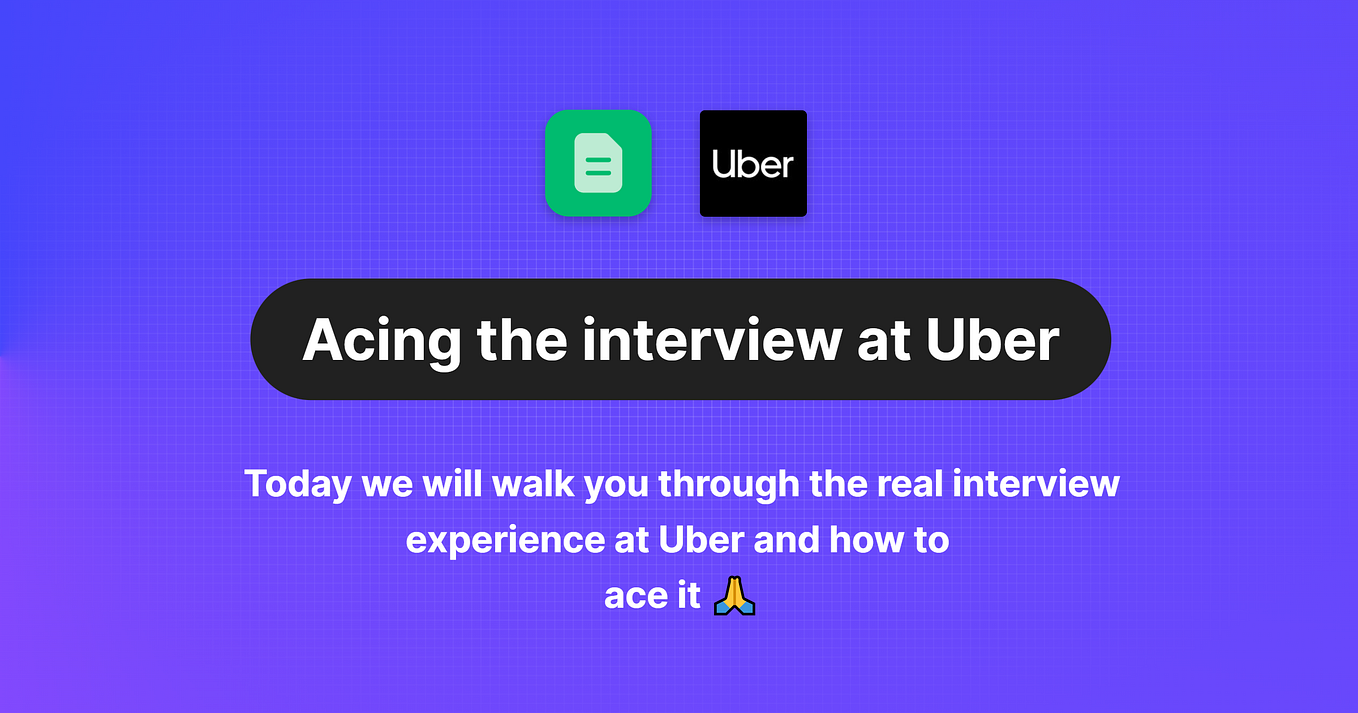 Uber

Acing the interview at Uber

Today we will walk you through the real interview experience at Uber and how to ace it 🙏